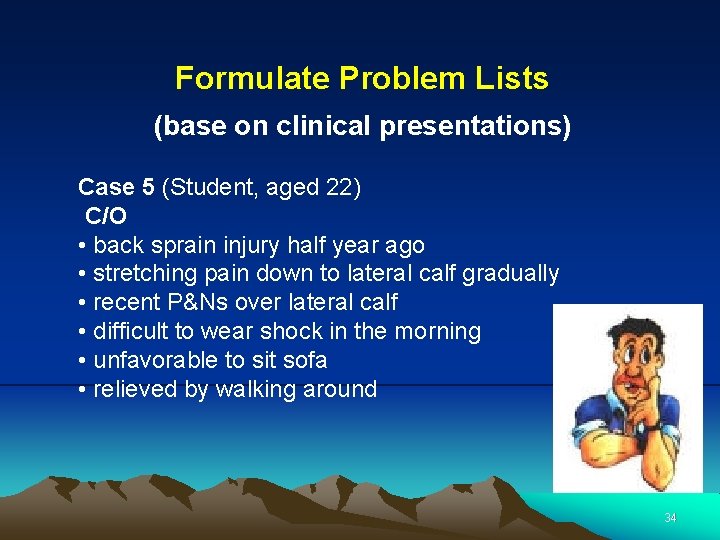 Formulate Problem Lists
(base on clinical presentations)

Case 5 (Student, aged 22)
C/O
• back sprain injury half year ago
• stretching pain down to lateral calf gradually
• recent P&Ns over lateral calf
• difficult to wear shock in the morning
• unfavorable to sit sofa
• relieved by walking around

34